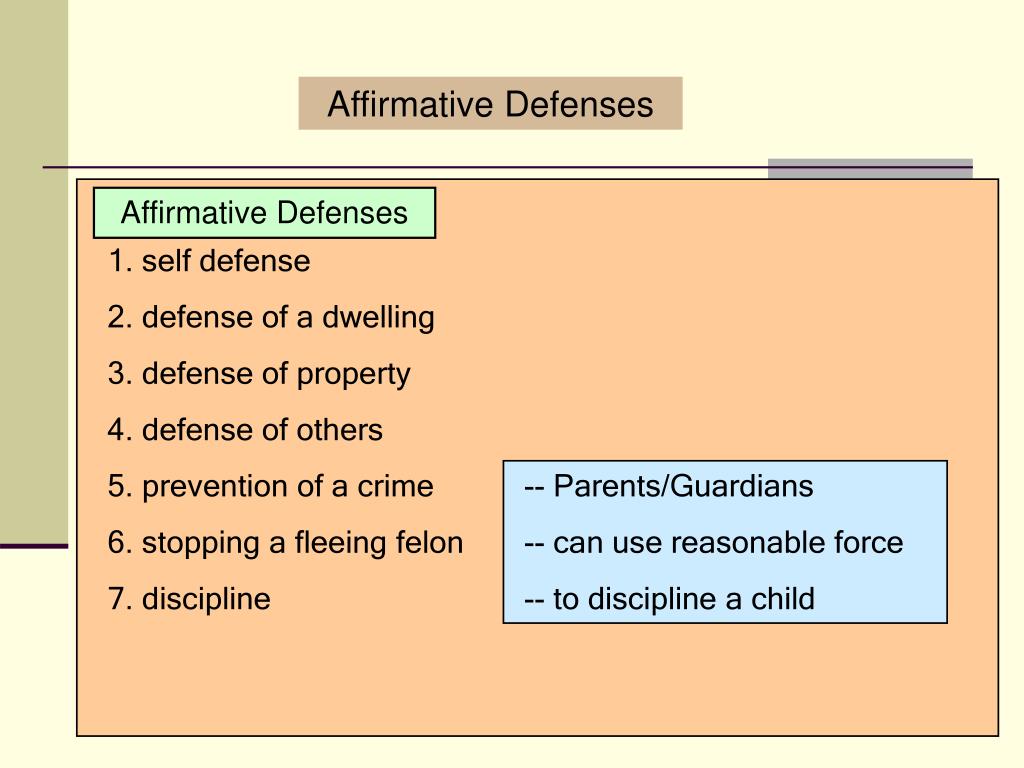 Affirmative Defenses

Affirmative Defenses

1. self defense

2. defense of a dwelling

3. defense of property

4. defense of others

5. prevention of a crime

6. stopping a fleeing felon

7. discipline

-- Parents/Guardians

-- can use reasonable force

-- to discipline a child